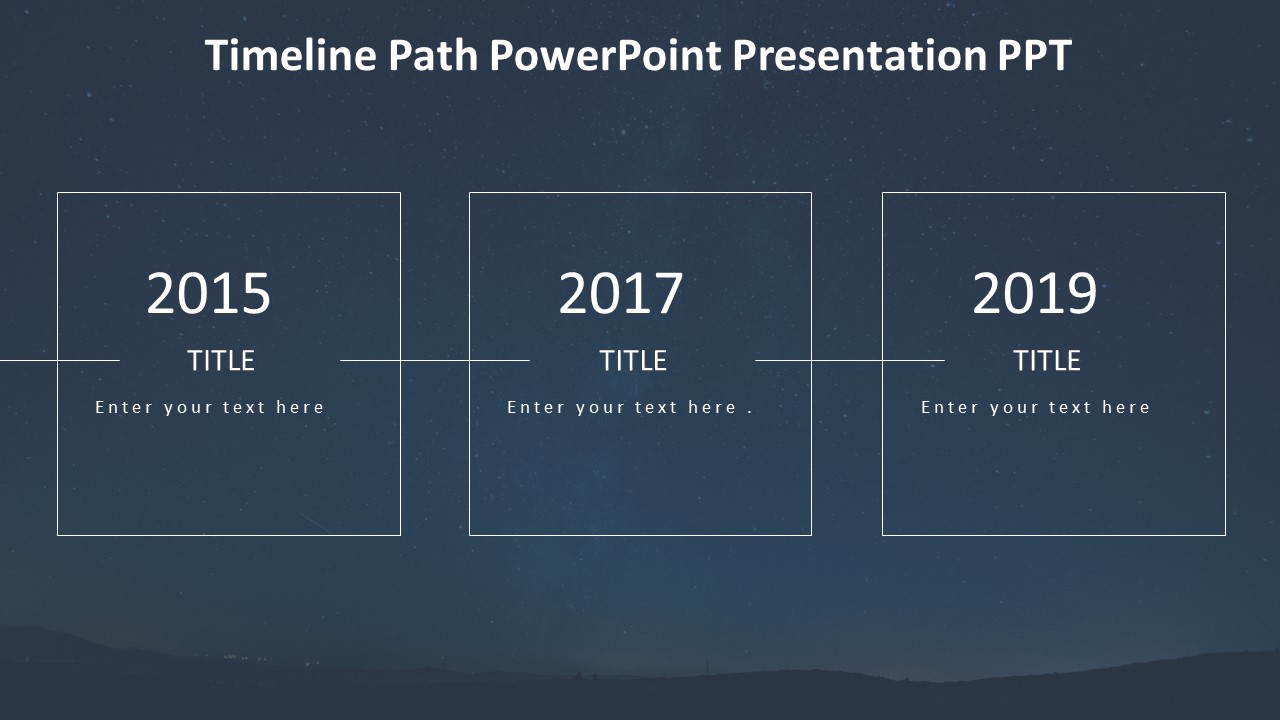 Timeline Path PowerPoint Presentation PPT

2015

TITLE

Enter your text here

2017

TITLE

Enter your text here .

2019

TITLE

Enter your text here